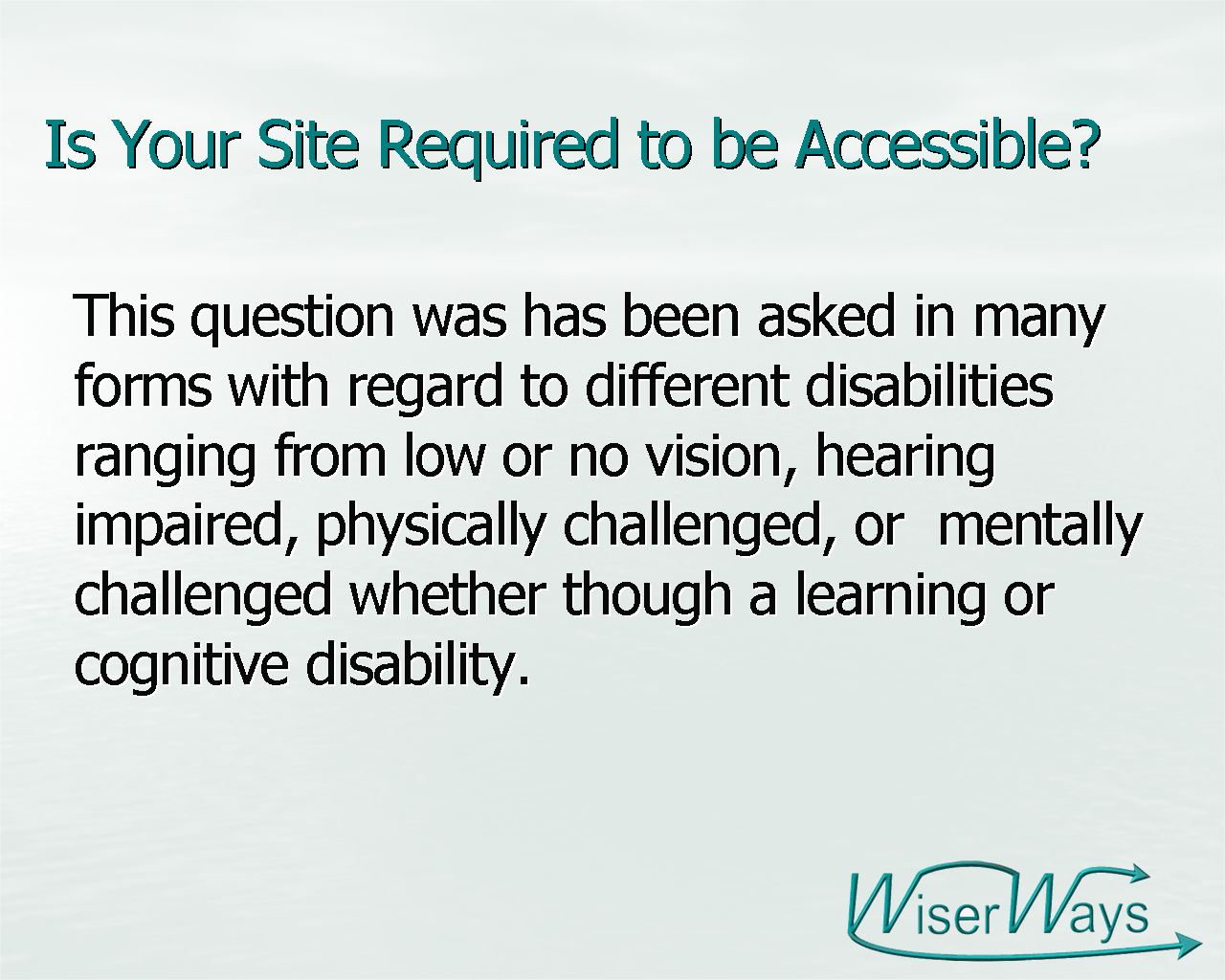 Is Your Site Required to be Accessible?

This question was has been asked in many forms with regard to different disabilities ranging from low or no vision, hearing impaired, physically challenged, or mentally challenged whether though a learning or cognitive disability.

WiserWays